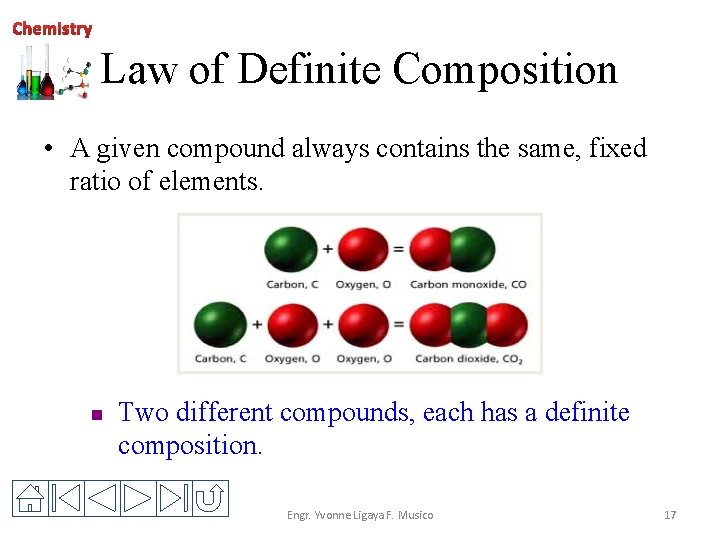 Chemistry

Law of Definite Composition

• A given compound always contains the same, fixed ratio of elements.

+ =

Carbon, C Oxygen, O Carbon monoxide, CO

+ + =

Carbon, C Oxygen, O Oxygen, O Carbon dioxide, $CO_2$

▪ Two different compounds, each has a definite composition.

Engr. Yvonne Ligaya F. Musico

17